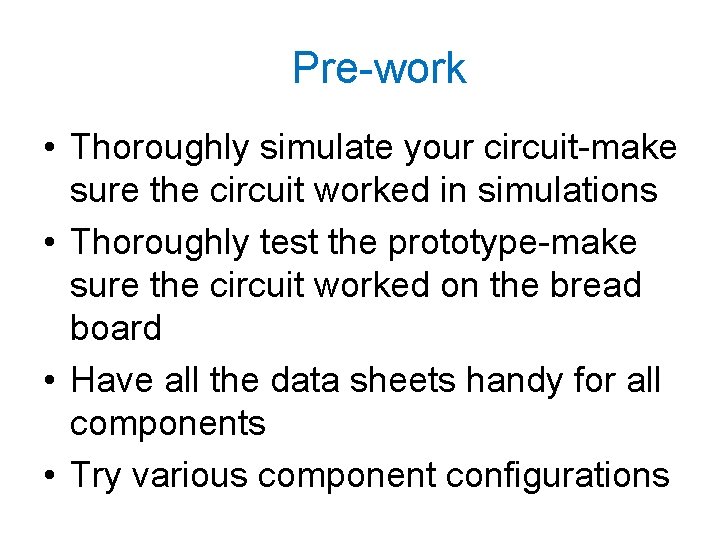 Pre-work

• Thoroughly simulate your circuit-make sure the circuit worked in simulations
• Thoroughly test the prototype-make sure the circuit worked on the bread board
• Have all the data sheets handy for all components
• Try various component configurations